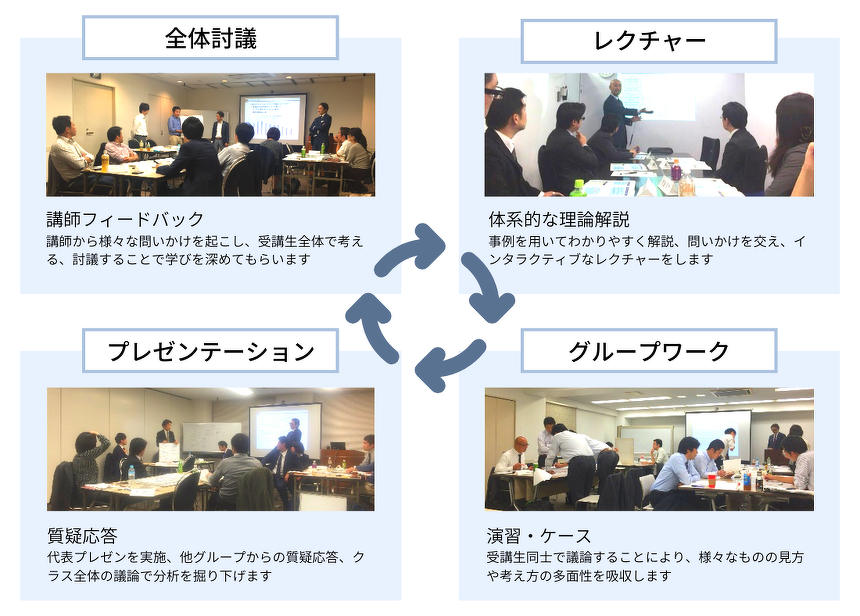 全体討議

講師フィードバック
講師から様々な問いかけを起こし、受講生全体で考える、討議することで学びを深めてもらいます

レクチャー

体系的な理論解説
事例を用いてわかりやすく解説、問いかけを交え、インタラクティブなレクチャーをします

プレゼンテーション

質疑応答
代表プレゼンを実施、他グループからの質疑応答、クラス全体の議論で分析を掘り下げます

グループワーク

演習・ケース
受講生同士で議論することにより、様々なものの見方や考え方の多面性を吸収します